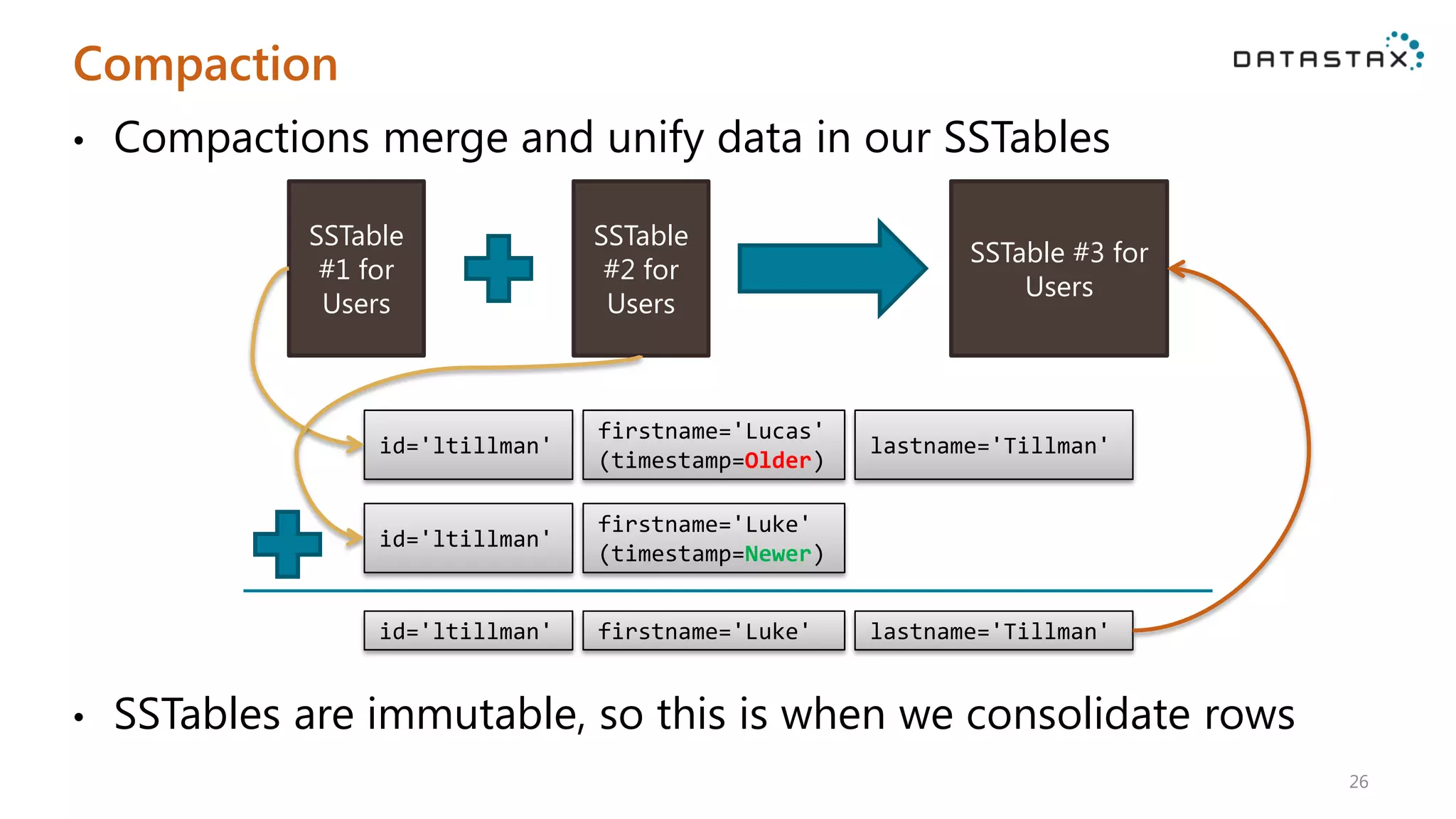 Compaction

DATASTAX

• Compactions merge and unify data in our SSTables

SSTable #1 for Users

SSTable #2 for Users

SSTable #3 for Users

id='ltillman'

firstname='Lucas' (timestamp=Older)

lastname='Tillman'

id='ltillman'

firstname='Luke' (timestamp=Newer)

id='ltillman'

firstname='Luke'

lastname='Tillman'

• SSTables are immutable, so this is when we consolidate rows

26